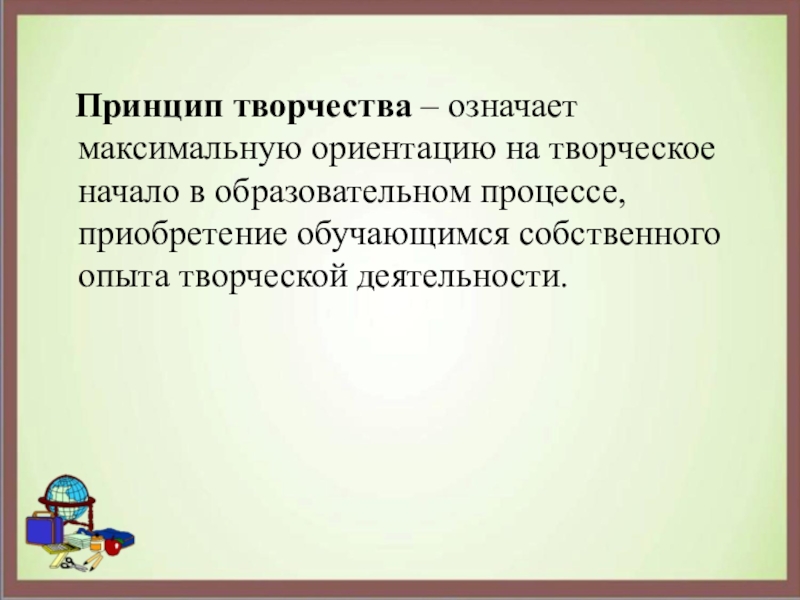 Принцип творчества – означает максимальную ориентацию на творческое начало в образовательном процессе, приобретение обучающимся собственного опыта творческой деятельности.